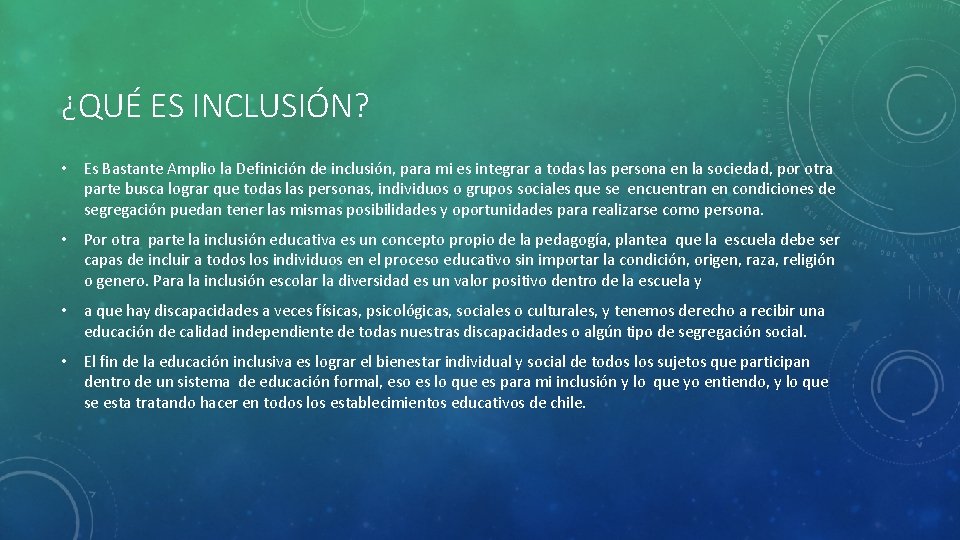 ¿QUÉ ES INCLUSIÓN?

• Es Bastante Amplio la Definición de inclusión, para mi es integrar a todas las persona en la sociedad, por otra parte busca lograr que todas las personas, individuos o grupos sociales que se encuentran en condiciones de segregación puedan tener las mismas posibilidades y oportunidades para realizarse como persona.

• Por otra parte la inclusión educativa es un concepto propio de la pedagogía, plantea que la escuela debe ser capas de incluir a todos los individuos en el proceso educativo sin importar la condición, origen, raza, religión o genero. Para la inclusión escolar la diversidad es un valor positivo dentro de la escuela y

• a que hay discapacidades a veces físicas, psicológicas, sociales o culturales, y tenemos derecho a recibir una educación de calidad independiente de todas nuestras discapacidades o algún tipo de segregación social.

• El fin de la educación inclusiva es lograr el bienestar individual y social de todos los sujetos que participan dentro de un sistema de educación formal, eso es lo que es para mi inclusión y lo que yo entiendo, y lo que se esta tratando hacer en todos los establecimientos educativos de chile.